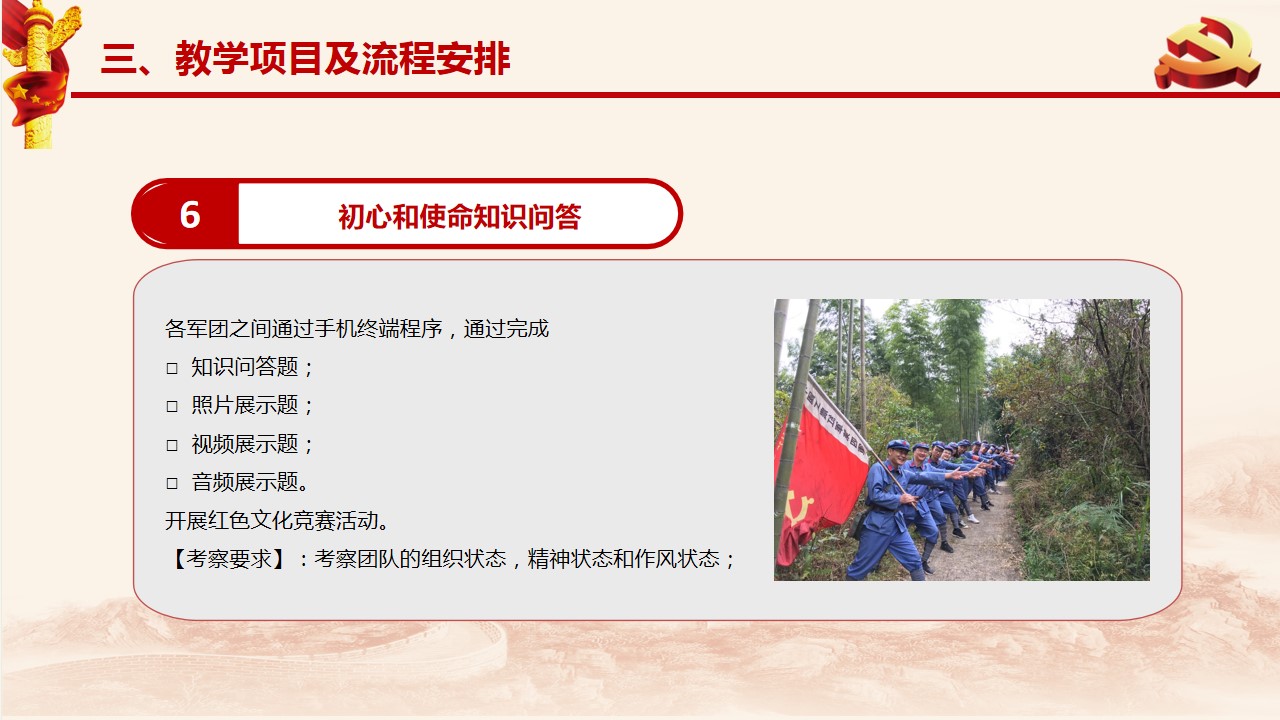 三、教学项目及流程安排

6

初心和使命知识问答

各军团之间通过手机终端程序，通过完成
□ 知识问答题；
□ 照片展示题；
□ 视频展示题；
□ 音频展示题。
开展红色文化竞赛活动。
【考察要求】：考察团队的组织状态，精神状态和作风状态；